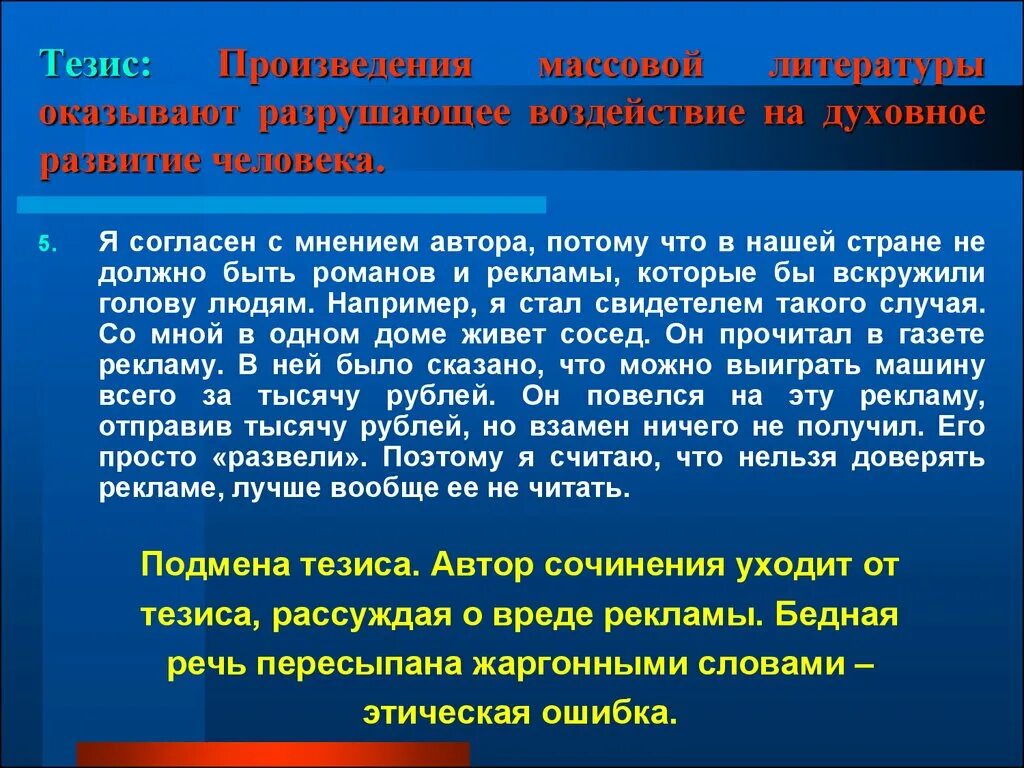 Тезис: Произведения массовой литературы оказывают разрушающее воздействие на духовное развитие человека.

5. Я согласен с мнением автора, потому что в нашей стране не должно быть романов и рекламы, которые бы вскружили голову людям. Например, я стал свидетелем такого случая. Со мной в одном доме живет сосед. Он прочитал в газете рекламу. В ней было сказано, что можно выиграть машину всего за тысячу рублей. Он повелся на эту рекламу, отправив тысячу рублей, но взамен ничего не получил. Его просто «развели». Поэтому я считаю, что нельзя доверять рекламе, лучше вообще ее не читать.

Подмена тезиса. Автор сочинения уходит от тезиса, рассуждая о вреде рекламы. Бедная речь пересыпана жаргонными словами – этическая ошибка.